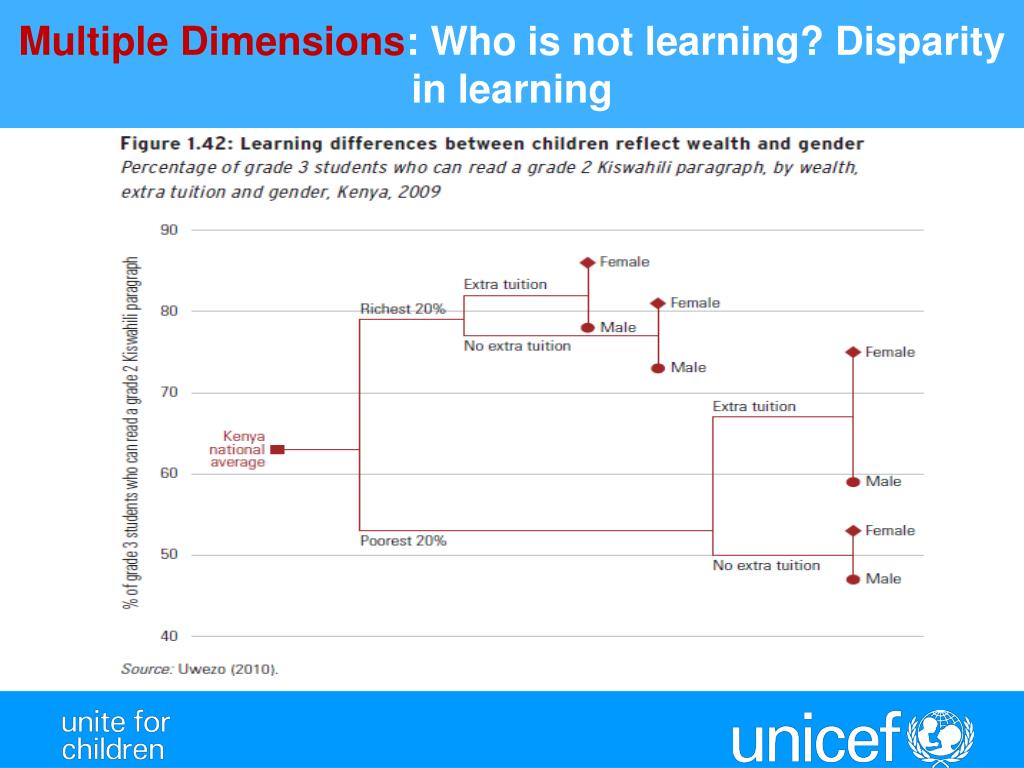 Multiple Dimensions: Who is not learning? Disparity in learning

Figure 1.42: Learning differences between children reflect wealth and gender
Percentage of grade 3 students who can read a grade 2 Kiswahili paragraph, by wealth, extra tuition and gender, Kenya, 2009

% of grade 3 students who can read a grade 2 Kiswahili paragraph

90
80
70
60
50
40

Kenya national average
Richest 20%
Extra tuition
Female
Male
No extra tuition
Female
Male
Poorest 20%
Extra tuition
Female
Male
No extra tuition
Female
Male

Source: Uwezo (2010).

unite for children

unicef